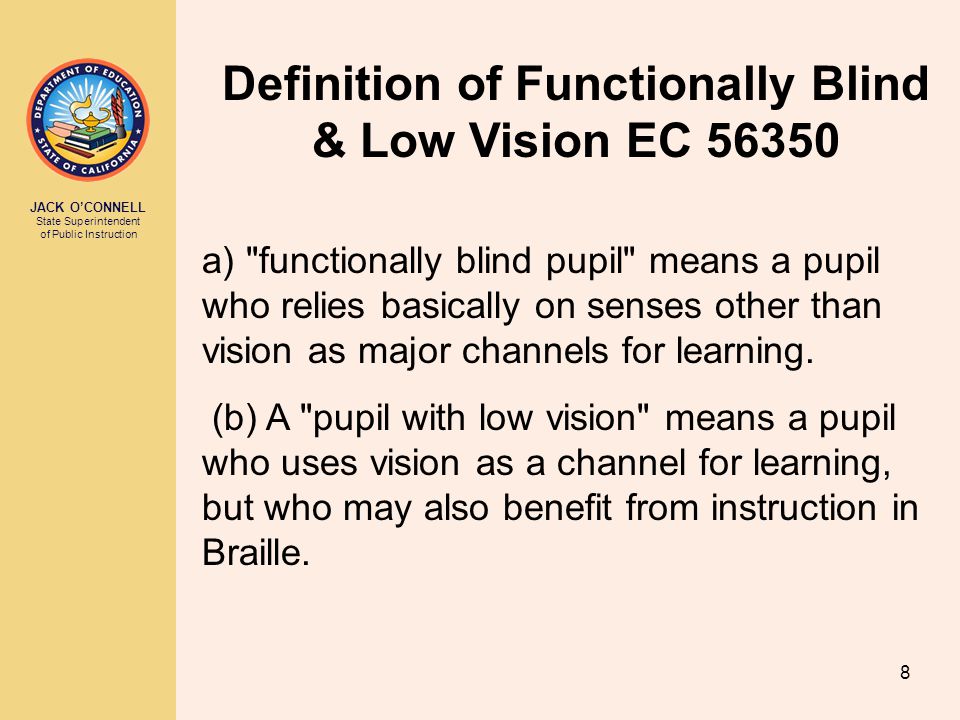 DEPARTMENT OF EDUCATION
STATE OF CALIFORNIA

JACK O'CONNELL
State Superintendent of Public Instruction

Definition of Functionally Blind & Low Vision EC 56350

a) "functionally blind pupil" means a pupil who relies basically on senses other than vision as major channels for learning.

(b) A "pupil with low vision" means a pupil who uses vision as a channel for learning, but who may also benefit from instruction in Braille.

8